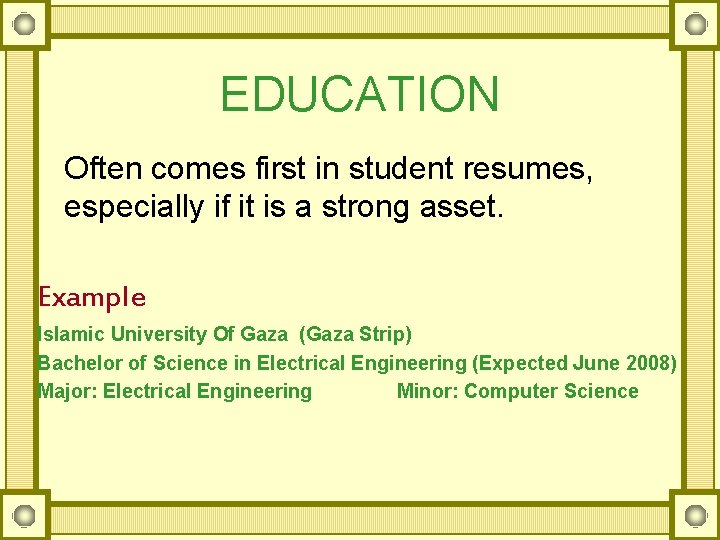 EDUCATION

Often comes first in student resumes, especially if it is a strong asset.

Example

Islamic University Of Gaza (Gaza Strip)

Bachelor of Science in Electrical Engineering (Expected June 2008)

Major: Electrical Engineering Minor: Computer Science